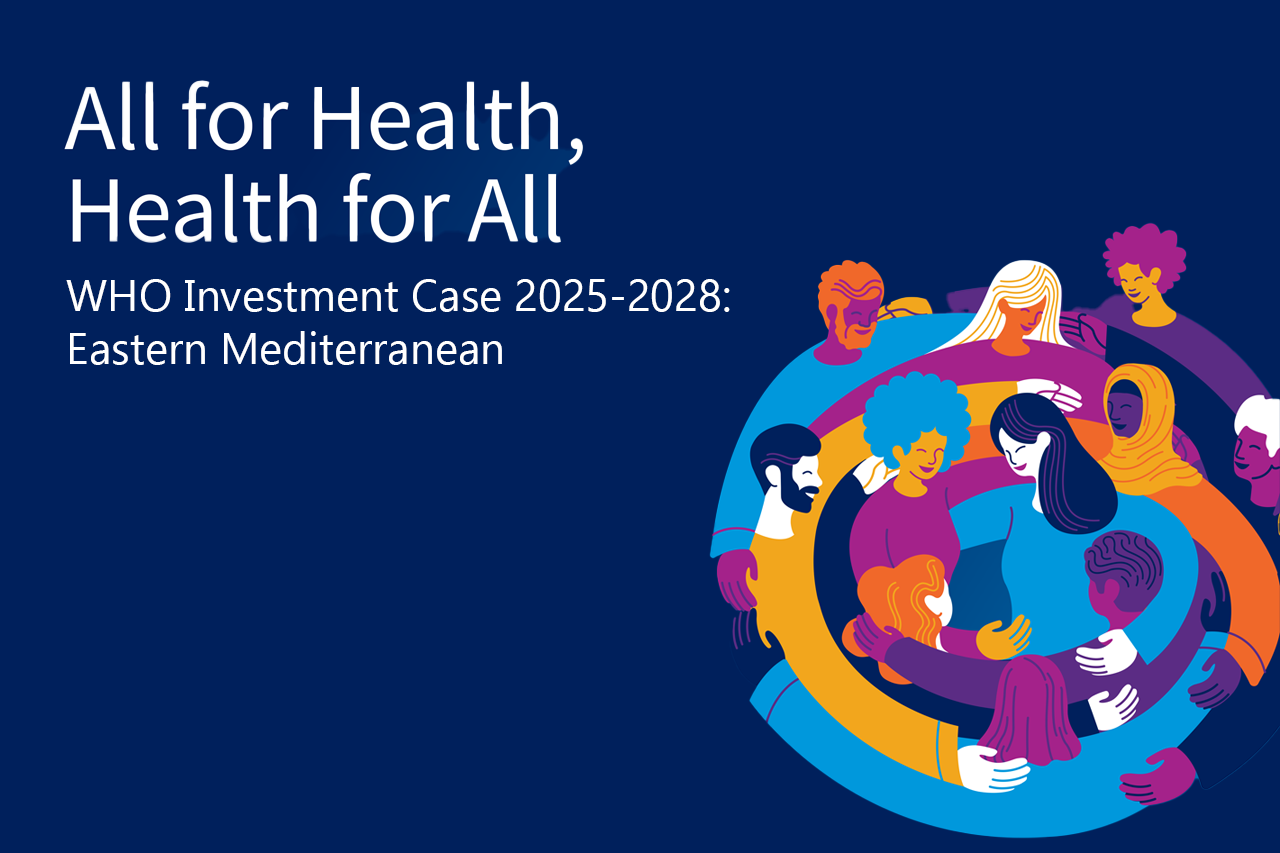 All for Health, Health for All

WHO Investment Case 2025-2028: Eastern Mediterranean